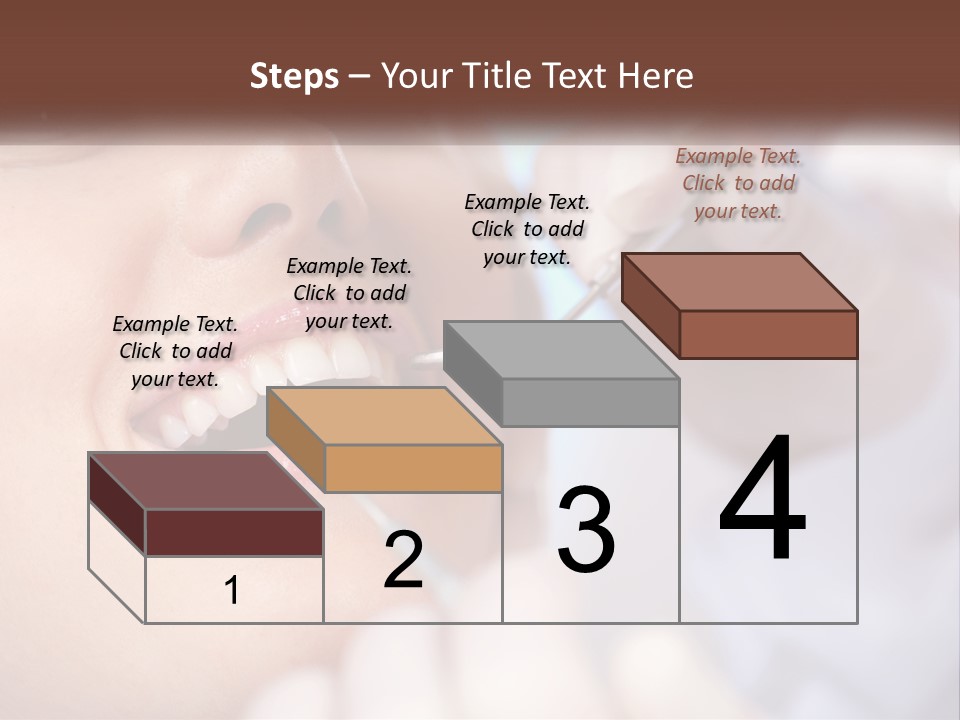 Steps – Your Title Text Here

Example Text. Click to add your text.

Example Text. Click to add your text.

Example Text. Click to add your text.

Example Text. Click to add your text.

1

2

3

4